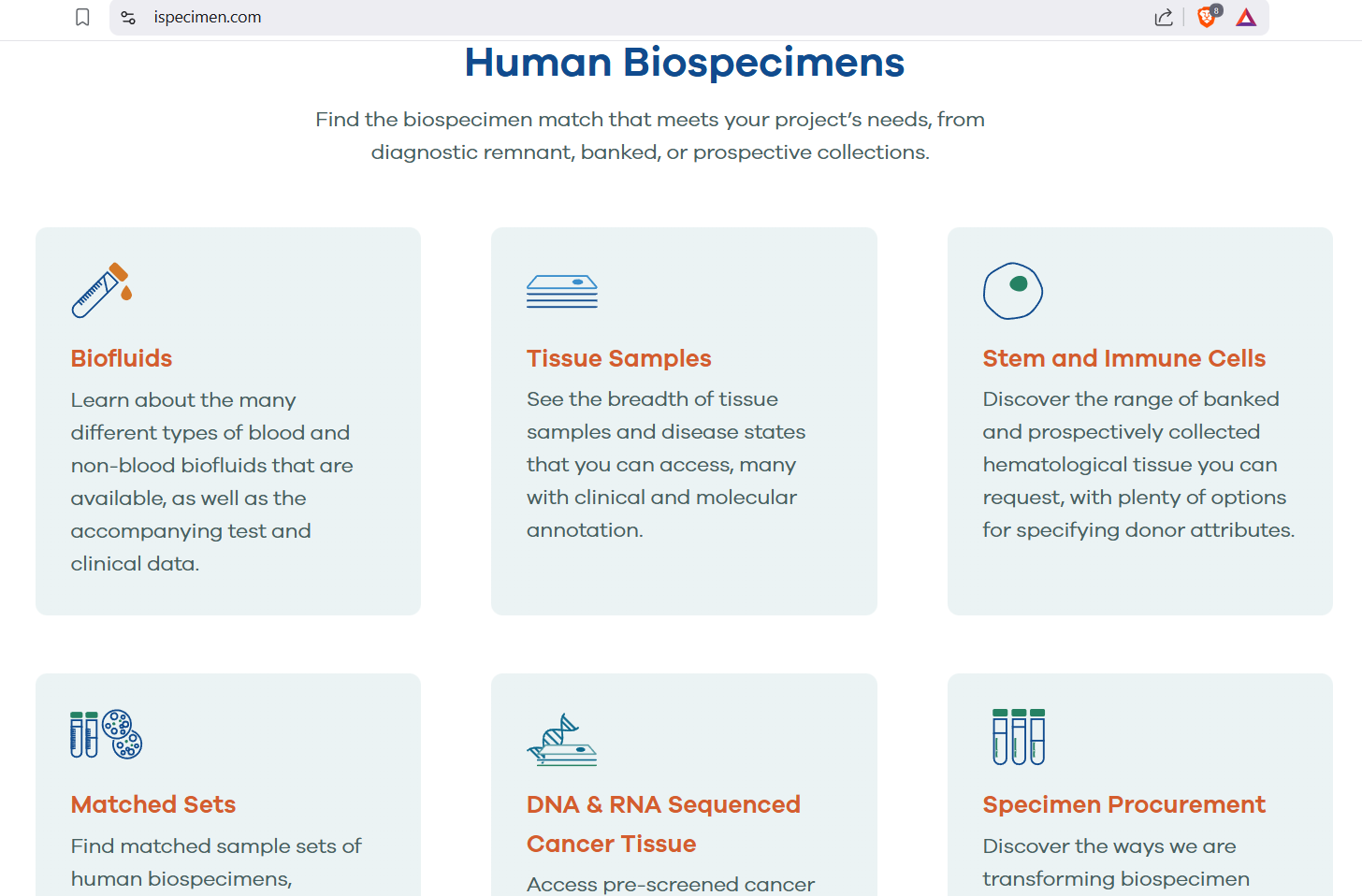 ispecimen.com

8

Human Biospecimens

Find the biospecimen match that meets your project's needs, from diagnostic remnant, banked, or prospective collections.

Biofluids

Learn about the many different types of blood and non-blood biofluids that are available, as well as the accompanying test and clinical data.

Tissue Samples

See the breadth of tissue samples and disease states that you can access, many with clinical and molecular annotation.

Stem and Immune Cells

Discover the range of banked and prospectively collected hematological tissue you can request, with plenty of options for specifying donor attributes.

Matched Sets

Find matched sample sets of human biospecimens,

DNA & RNA Sequenced Cancer Tissue

Access pre-screened cancer

Specimen Procurement

Discover the ways we are transforming biospecimen